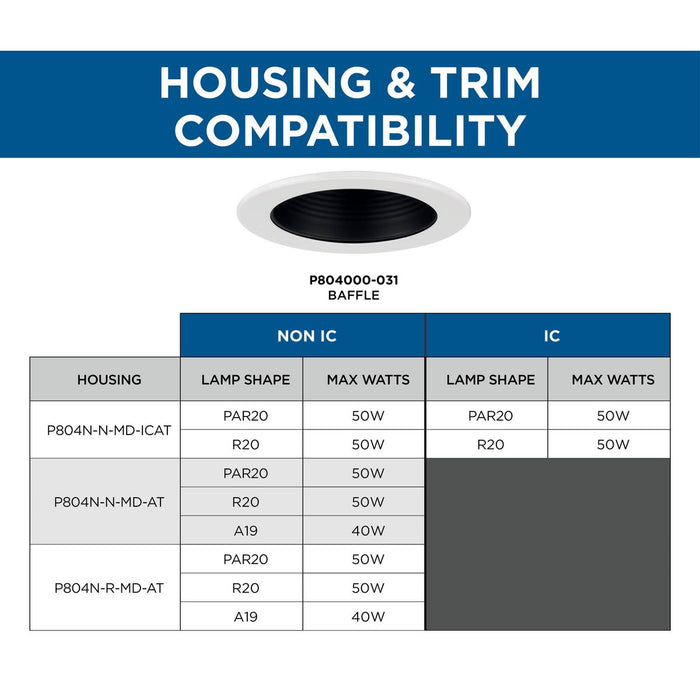 HOUSING & TRIM COMPATIBILITY

P804000-031
BAFFLE

| | NON IC | | IC | |
|---|---|---|---|---|
| HOUSING | LAMP SHAPE | MAX WATTS | LAMP SHAPE | MAX WATTS |
| P804N-N-MD-ICAT | PAR20 | 50W | PAR20 | 50W |
| | R20 | 50W | R20 | 50W |
| P804N-N-MD-AT | PAR20 | 50W | | |
| | R20 | 50W | | |
| | A19 | 40W | | |
| P804N-R-MD-AT | PAR20 | 50W | | |
| | R20 | 50W | | |
| | A19 | 40W | | |